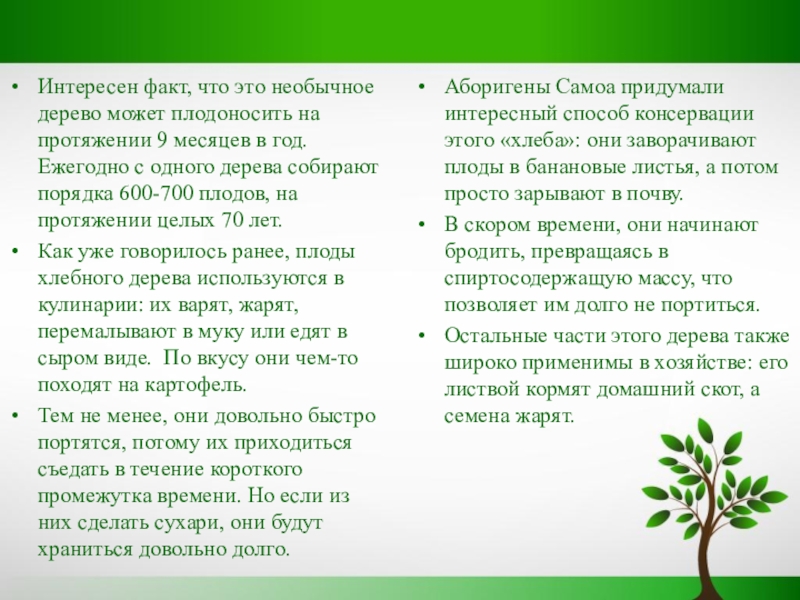 • Интересен факт, что это необычное дерево может плодоносить на протяжении 9 месяцев в год. Ежегодно с одного дерева собирают порядка 600-700 плодов, на протяжении целых 70 лет.

• Как уже говорилось ранее, плоды хлебного дерева используются в кулинарии: их варят, жарят, перемалывают в муку или едят в сыром виде. По вкусу они чем-то походят на картофель.

• Тем не менее, они довольно быстро портятся, потому их приходиться съедать в течение короткого промежутка времени. Но если из них сделать сухари, они будут храниться довольно долго.

• Аборигены Самоа придумали интересный способ консервации этого «хлеба»: они заворачивают плоды в банановые листья, а потом просто зарывают в почву.

• В скором времени, они начинают бродить, превращаясь в спиртосодержащую массу, что позволяет им долго не портиться.

• Остальные части этого дерева также широко применимы в хозяйстве: его листвой кормят домашний скот, а семена жарят.